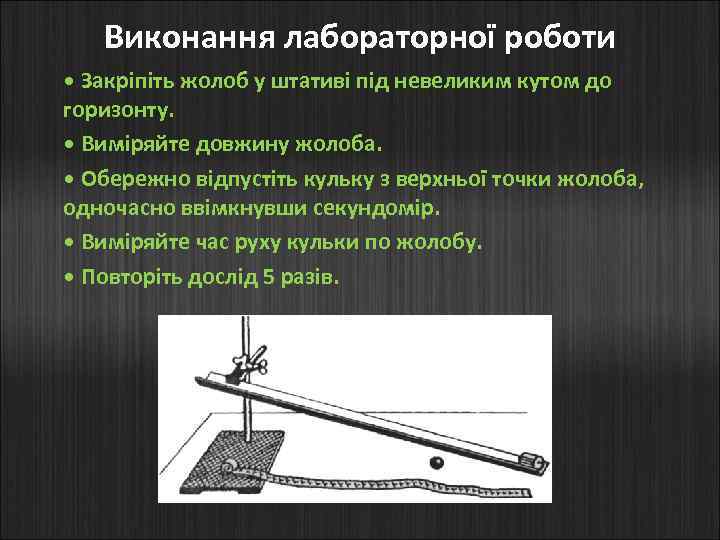 Виконання лабораторної роботи

• Закріпіть жолоб у штативі під невеликим кутом до горизонту.

• Виміряйте довжину жолоба.

• Обережно відпустіть кульку з верхньої точки жолоба, одночасно ввімкнувши секундомір.

• Виміряйте час руху кульки по жолобу.

• Повторіть дослід 5 разів.